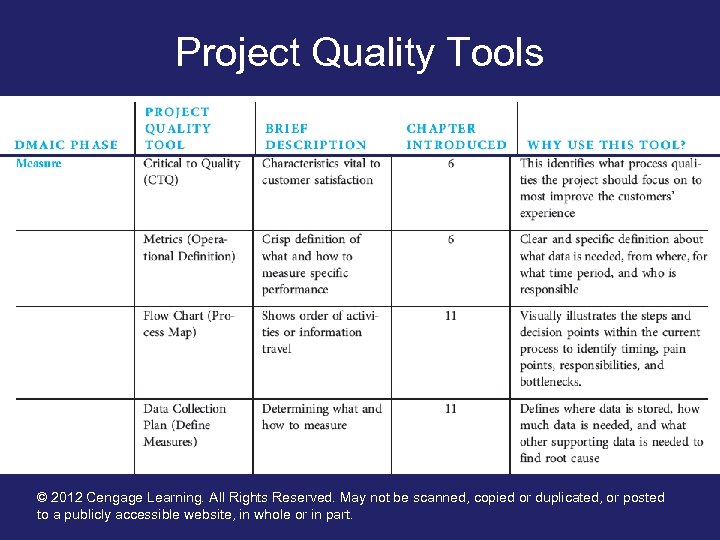 Project Quality Tools

| DMAIC PHASE | PROJECT QUALITY TOOL | BRIEF DESCRIPTION | CHAPTER INTRODUCED | WHY USE THIS TOOL? |
|---|---|---|---|---|
| Measure | Critical to Quality (CTQ) | Characteristics vital to customer satisfaction | 6 | This identifies what process qualities the project should focus on to most improve the customers' experience |
| | Metrics (Operational Definition) | Crisp definition of what and how to measure specific performance | 6 | Clear and specific definition about what data is needed, from where, for what time period, and who is responsible |
| | Flow Chart (Process Map) | Shows order of activities or information travel | 11 | Visually illustrates the steps and decision points within the current process to identify timing, pain points, responsibilities, and bottlenecks. |
| | Data Collection Plan (Define Measures) | Determining what and how to measure | 11 | Defines where data is stored, how much data is needed, and what other supporting data is needed to find root cause |

© 2012 Cengage Learning. All Rights Reserved. May not be scanned, copied or duplicated, or posted to a publicly accessible website, in whole or in part.